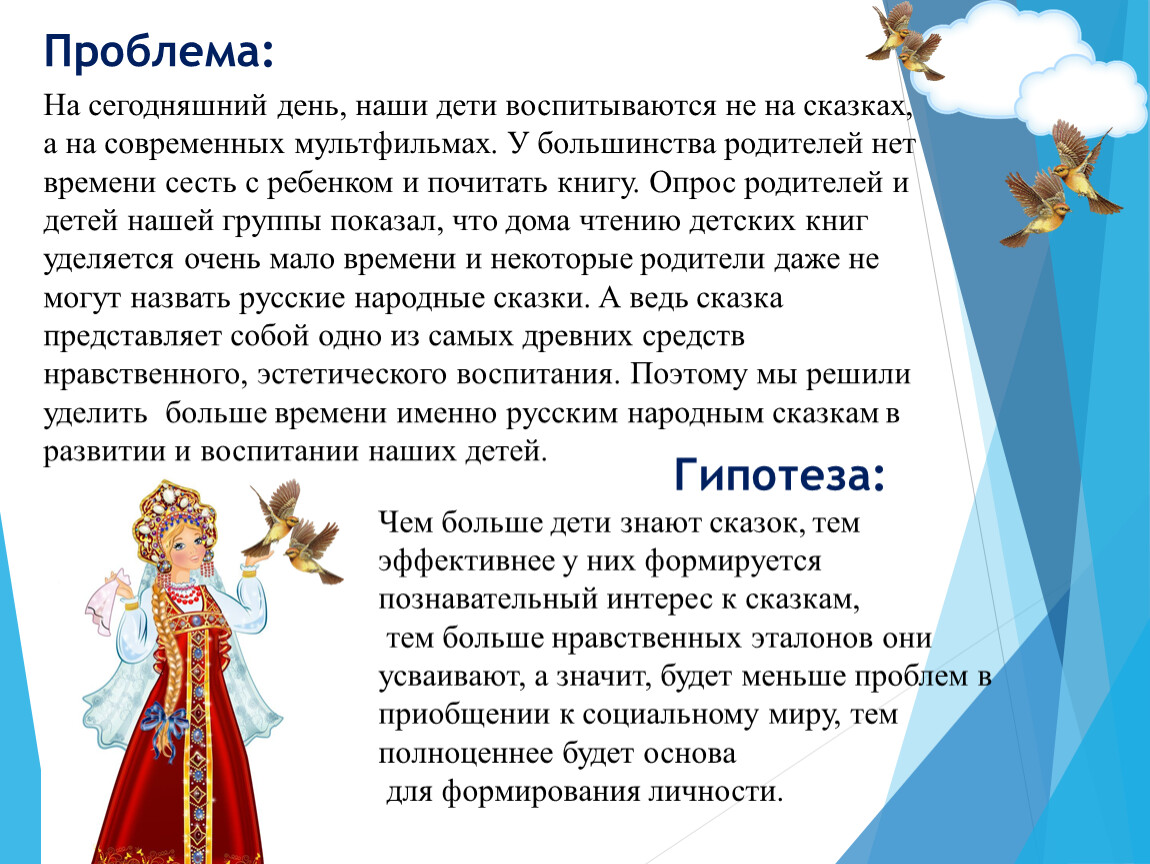 Проблема:

На сегодняшний день, наши дети воспитываются не на сказках, а на современных мультфильмах. У большинства родителей нет времени сесть с ребенком и почитать книгу. Опрос родителей и детей нашей группы показал, что дома чтению детских книг уделяется очень мало времени и некоторые родители даже не могут назвать русские народные сказки. А ведь сказка представляет собой одно из самых древних средств нравственного, эстетического воспитания. Поэтому мы решили уделить больше времени именно русским народным сказкам в развитии и воспитании наших детей.

Гипотеза:

Чем больше дети знают сказок, тем эффективнее у них формируется познавательный интерес к сказкам, тем больше нравственных эталонов они усваивают, а значит, будет меньше проблем в приобщении к социальному миру, тем полноценнее будет основа для формирования личности.